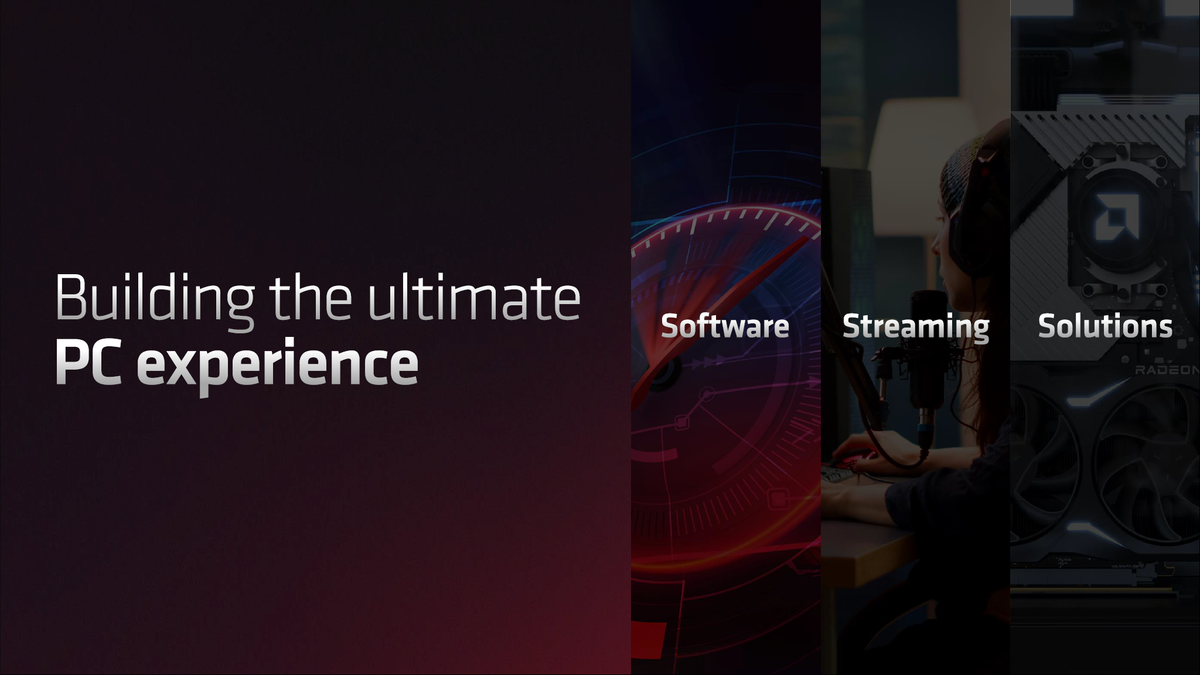 Building the ultimate
PC experience

Software

Streaming

Solutions

RADEON